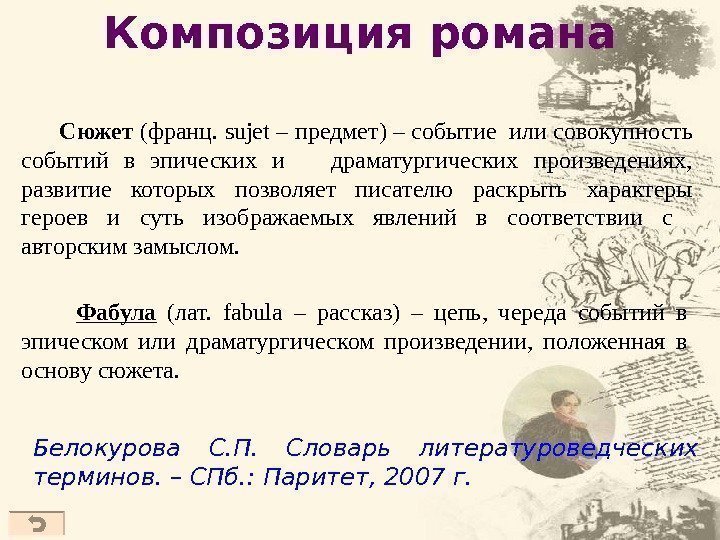 Композиция романа

Сюжет (франц. sujet – предмет) – событие или совокупность событий в эпических и драматургических произведениях, развитие которых позволяет писателю раскрыть характеры героев и суть изображаемых явлений в соответствии с авторским замыслом.

Фабула (лат. fabula – рассказ) – цепь, череда событий в эпическом или драматургическом произведении, положенная в основу сюжета.

Белокурова С.П. Словарь литературоведческих терминов. – СПб.: Паритет, 2007 г.